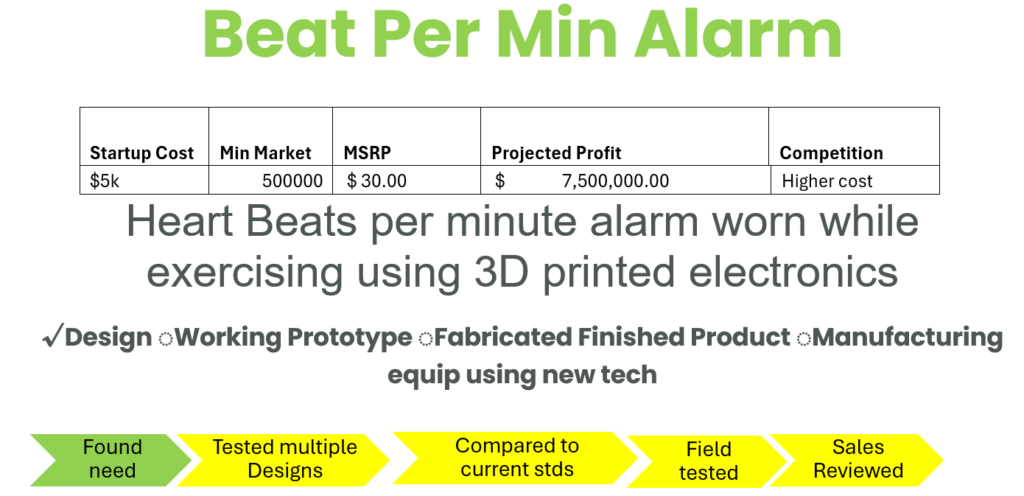 Beat Per Min Alarm

| Startup Cost | Min Market | MSRP | Projected Profit | Competition |
|---|---|---|---|---|
| $5k | 500000 | $ 30.00 | $ 7,500,000.00 | Higher cost |

Heart Beats per minute alarm worn while exercising using 3D printed electronics

✓Design ◌Working Prototype ◌Fabricated Finished Product ◌Manufacturing equip using new tech

Found need

Tested multiple Designs

Compared to current stds

Field tested

Sales Reviewed